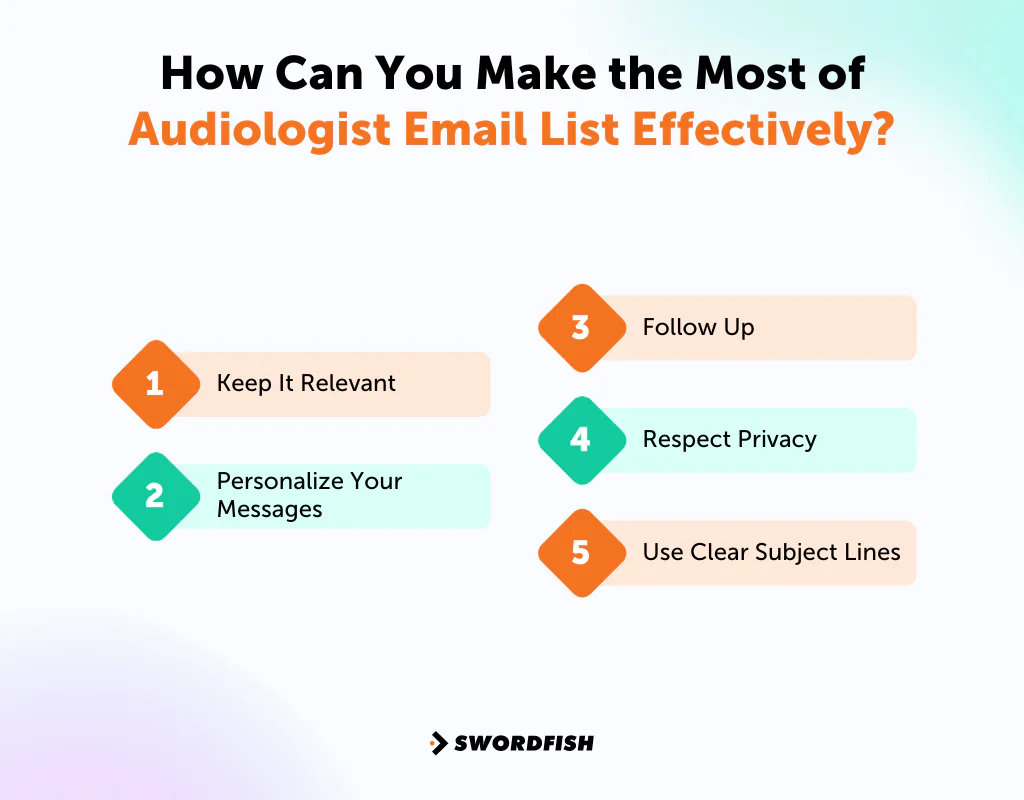 How Can You Make the Most of Audiologist Email List Effectively?

1 Keep It Relevant

2 Personalize Your Messages

3 Follow Up

4 Respect Privacy

5 Use Clear Subject Lines

SWORDFISH